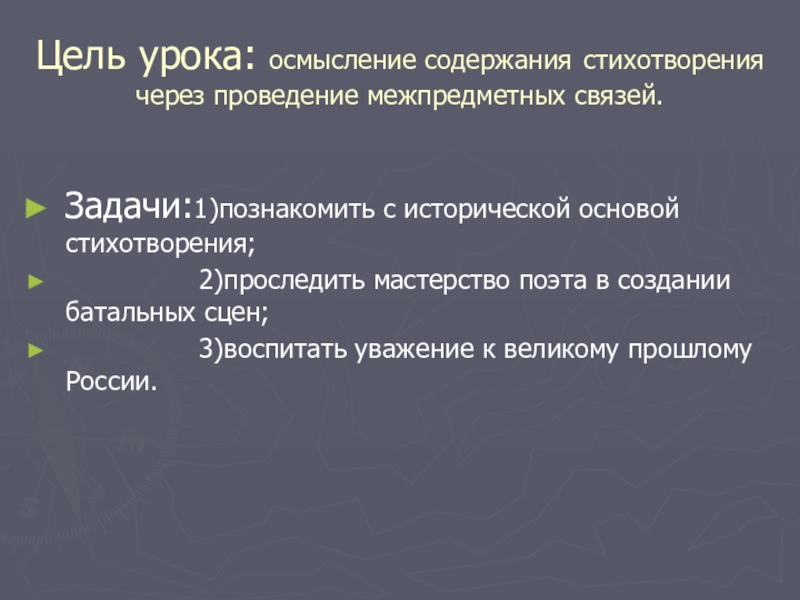 Цель урока: осмысление содержания стихотворения через проведение межпредметных связей.

Задачи:1)познакомить с исторической основой стихотворения;

2)проследить мастерство поэта в создании батальных сцен;

3)воспитать уважение к великому прошлому России.